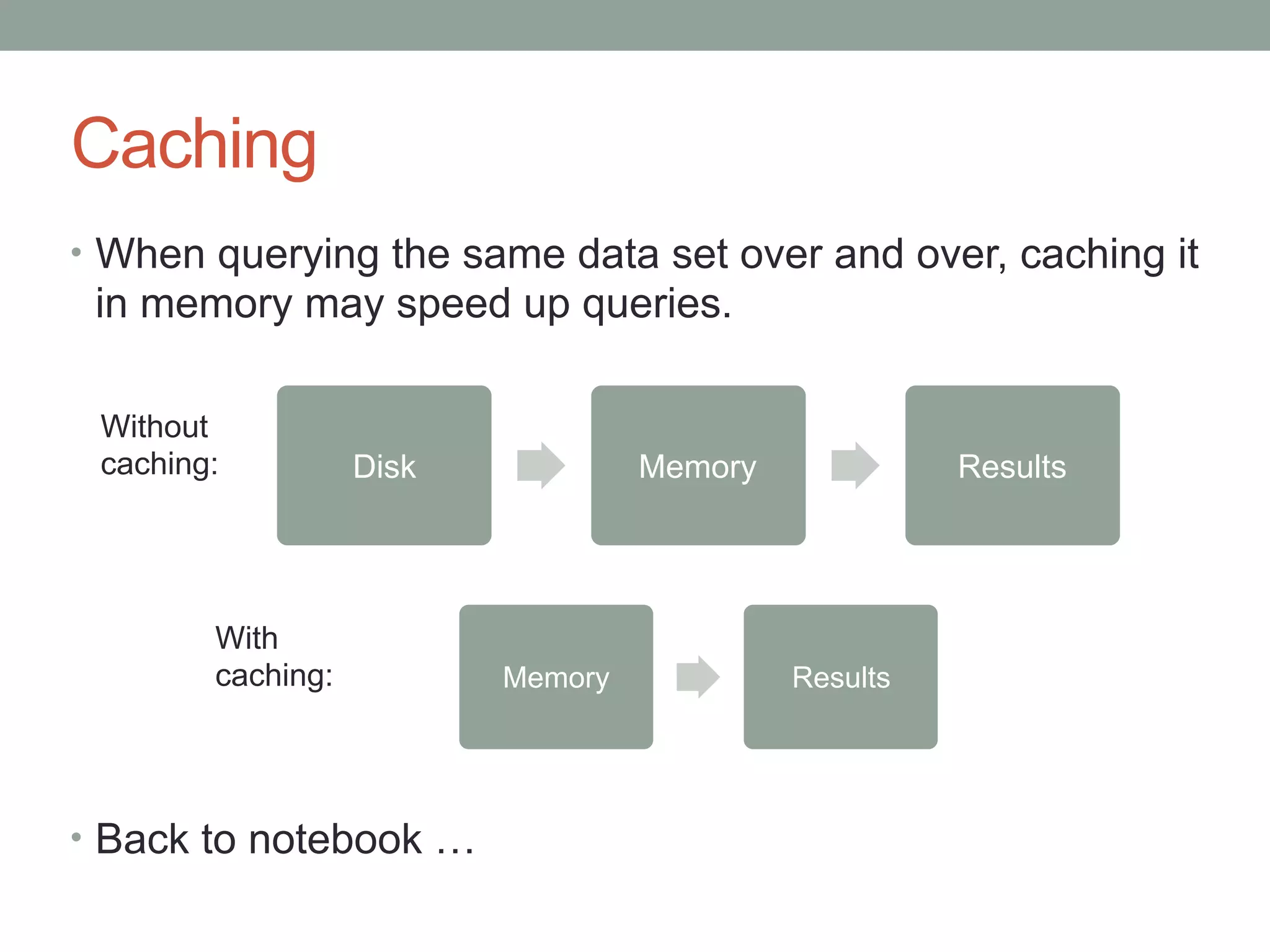 Caching

• When querying the same data set over and over, caching it in memory may speed up queries.

Without caching:

Disk

Memory

Results

With caching:

Memory

Results

• Back to notebook …